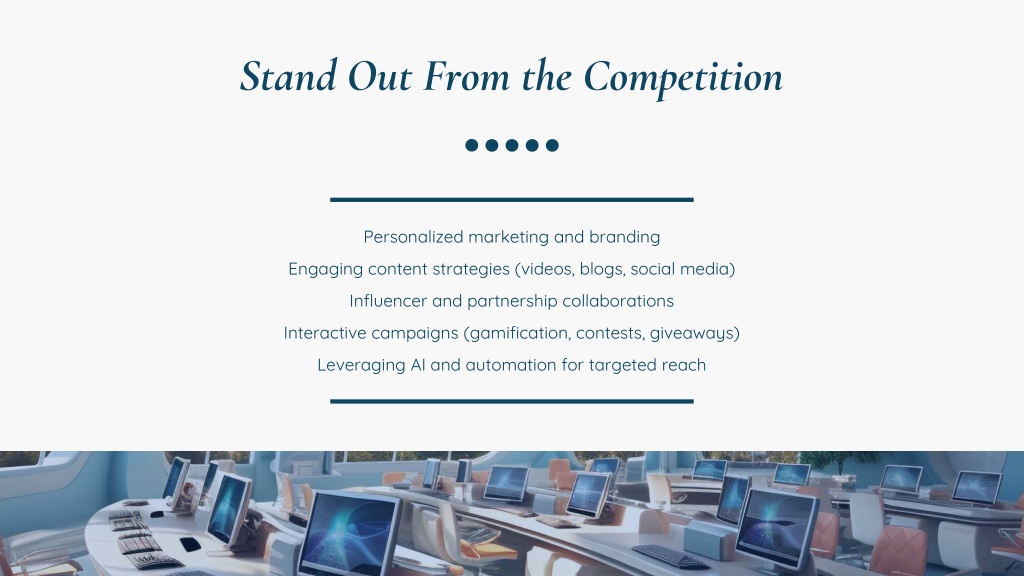 Stand Out From the Competition

Personalized marketing and branding

Engaging content strategies (videos, blogs, social media)

Influencer and partnership collaborations

Interactive campaigns (gamification, contests, giveaways)

Leveraging AI and automation for targeted reach